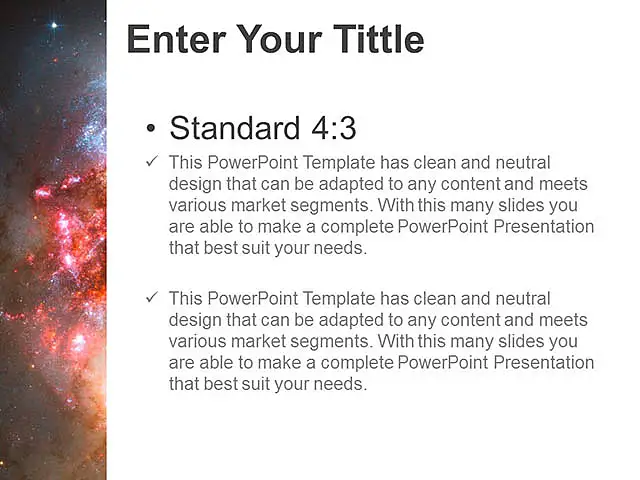 Enter Your Tittle

• Standard 4:3

✓ This PowerPoint Template has clean and neutral design that can be adapted to any content and meets various market segments. With this many slides you are able to make a complete PowerPoint Presentation that best suit your needs.

✓ This PowerPoint Template has clean and neutral design that can be adapted to any content and meets various market segments. With this many slides you are able to make a complete PowerPoint Presentation that best suit your needs.